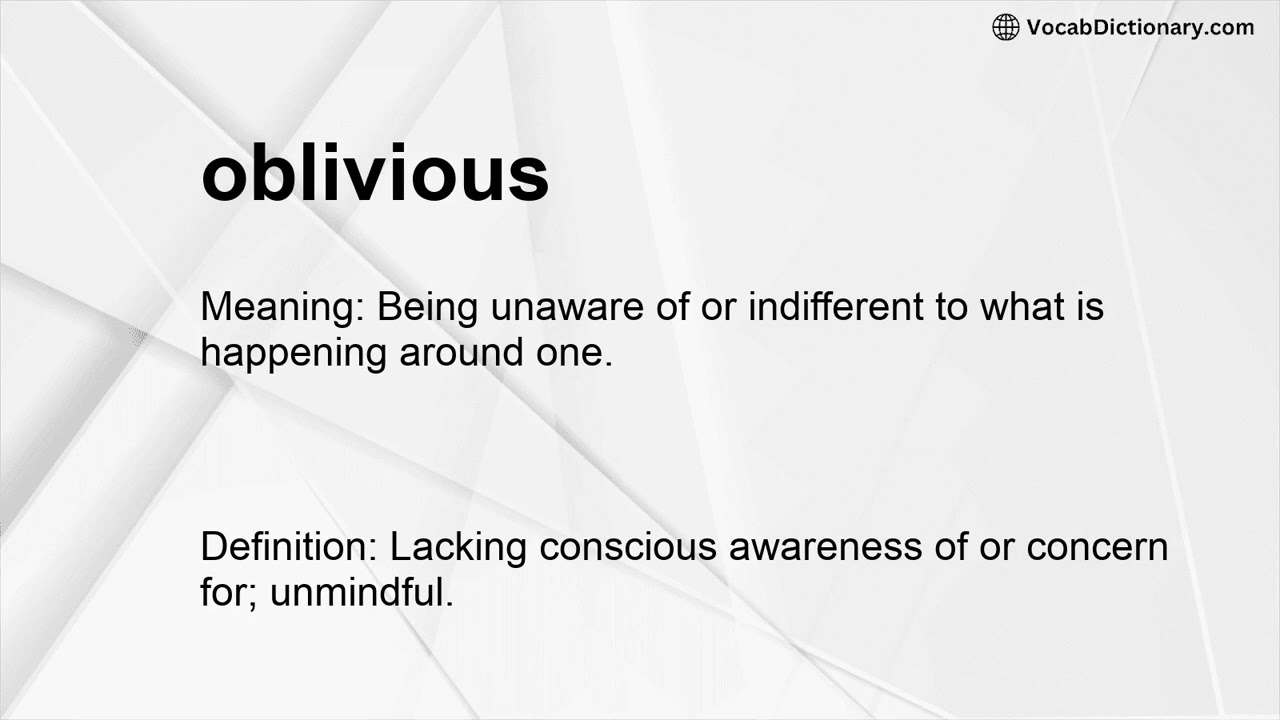 VocabDictionary.com

oblivious

Meaning: Being unaware of or indifferent to what is happening around one.

Definition: Lacking conscious awareness of or concern for; unmindful.